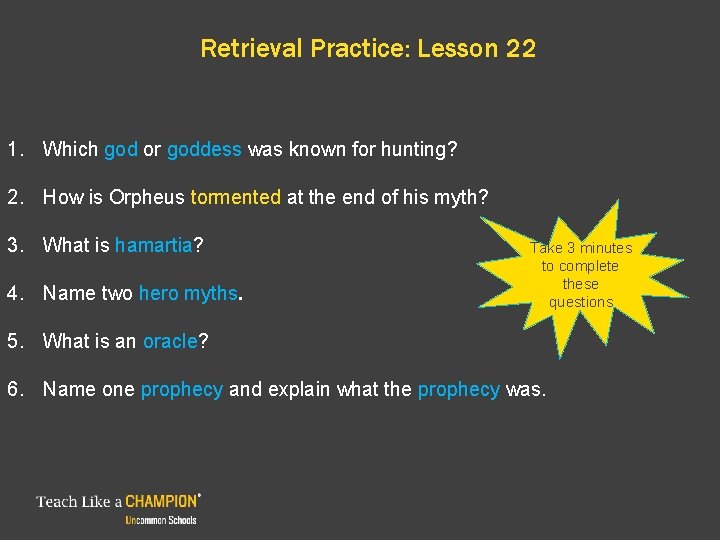 Retrieval Practice: Lesson 22

1. Which god or goddess was known for hunting?

2. How is Orpheus tormented at the end of his myth?

3. What is hamartia?

4. Name two hero myths.

5. What is an oracle?

6. Name one prophecy and explain what the prophecy was.

Take 3 minutes to complete these questions

Teach Like a CHAMPION®
Uncommon Schools